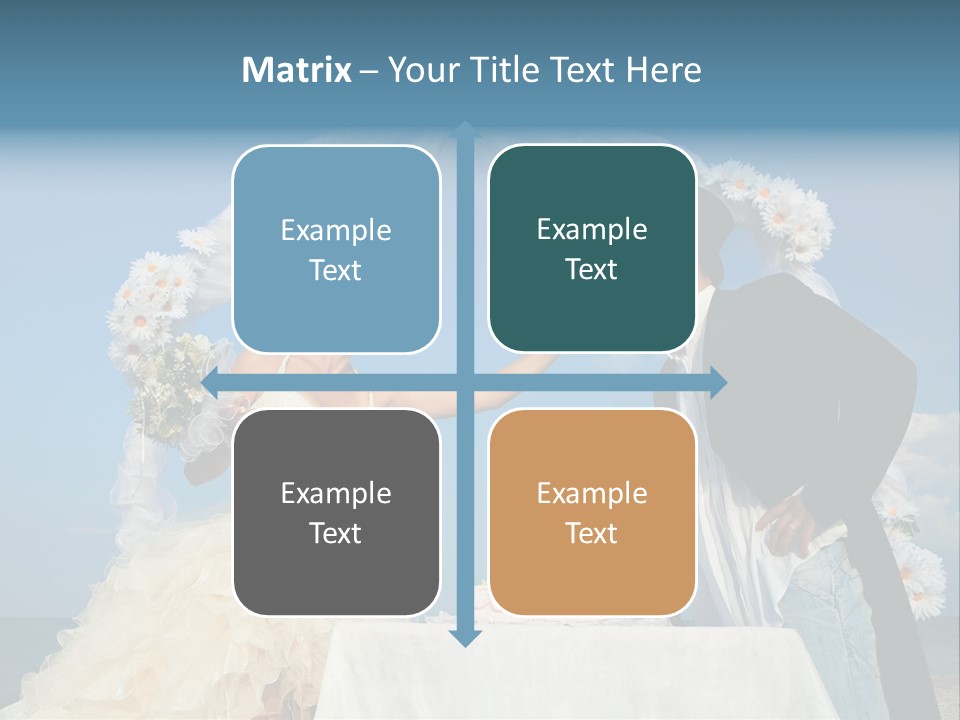 Matrix – Your Title Text Here

Example Text

Example Text

Example Text

Example Text